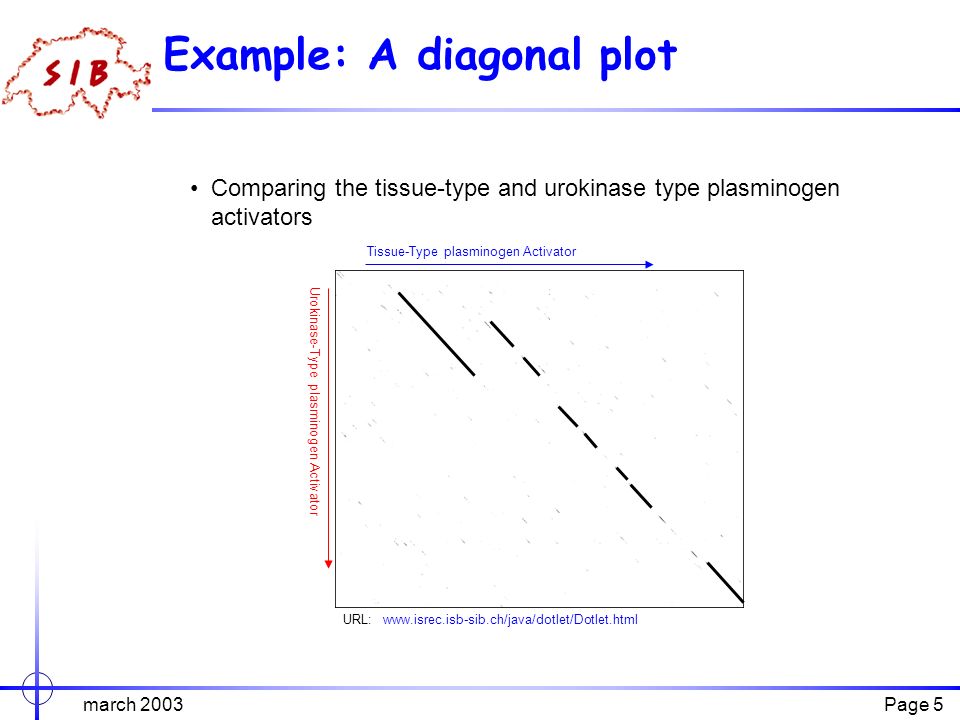 SIB

Example: A diagonal plot

• Comparing the tissue-type and urokinase type plasminogen activators

Tissue-Type plasminogen Activator

Urokinase-Type plasminogen Activator

URL: www.isrec.isb-sib.ch/java/dotlet/Dotlet.html

march 2003

Page 5